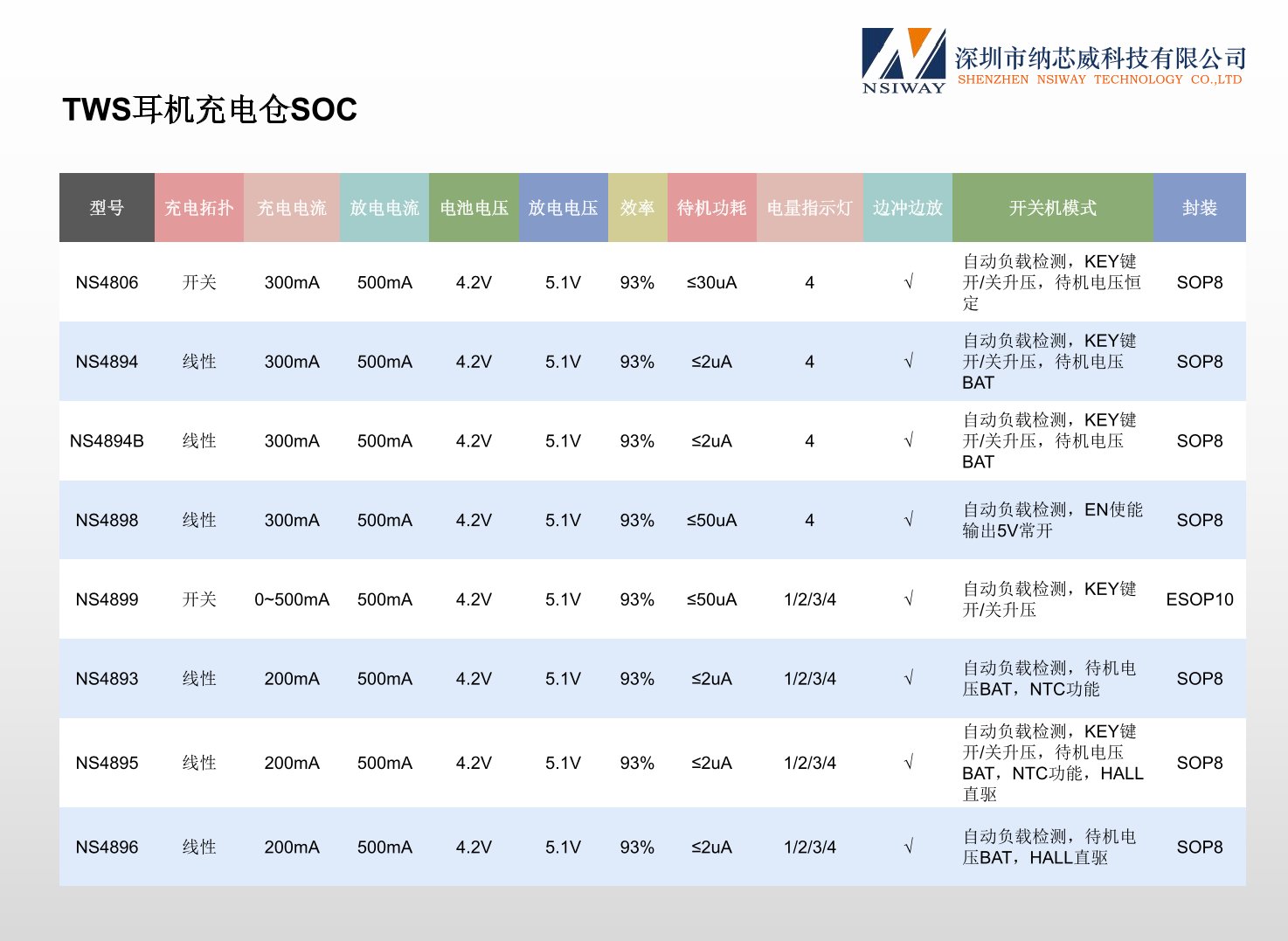 NSIWAY 深圳市纳芯威科技有限公司 SHENZHEN NSIWAY TECHNOLOGY CO.,LTD

TWS耳机充电仓SOC

| 型号 | 充电拓扑 | 充电电流 | 放电电流 | 电池电压 | 放电电压 | 效率 | 待机功耗 | 电量指示灯 | 边冲边放 | 开关机模式 | 封装 |
|---|---|---|---|---|---|---|---|---|---|---|---|
| NS4806 | 开关 | 300mA | 500mA | 4.2V | 5.1V | 93% | ≤30uA | 4 | √ | 自动负载检测，KEY键开/关升压，待机电压恒定 | SOP8 |
| NS4894 | 线性 | 300mA | 500mA | 4.2V | 5.1V | 93% | ≤2uA | 4 | √ | 自动负载检测，KEY键开/关升压，待机电压BAT | SOP8 |
| NS4894B | 线性 | 300mA | 500mA | 4.2V | 5.1V | 93% | ≤2uA | 4 | √ | 自动负载检测，KEY键开/关升压，待机电压BAT | SOP8 |
| NS4898 | 线性 | 300mA | 500mA | 4.2V | 5.1V | 93% | ≤50uA | 4 | √ | 自动负载检测，EN使能输出5V常开 | SOP8 |
| NS4899 | 开关 | 0~500mA | 500mA | 4.2V | 5.1V | 93% | ≤50uA | 1/2/3/4 | √ | 自动负载检测，KEY键开/关升压 | ESOP10 |
| NS4893 | 线性 | 200mA | 500mA | 4.2V | 5.1V | 93% | ≤2uA | 1/2/3/4 | √ | 自动负载检测，待机电压BAT，NTC功能 | SOP8 |
| NS4895 | 线性 | 200mA | 500mA | 4.2V | 5.1V | 93% | ≤2uA | 1/2/3/4 | √ | 自动负载检测，KEY键开/关升压，待机电压BAT，NTC功能，HALL直驱 | SOP8 |
| NS4896 | 线性 | 200mA | 500mA | 4.2V | 5.1V | 93% | ≤2uA | 1/2/3/4 | √ | 自动负载检测，待机电压BAT，HALL直驱 | SOP8 |